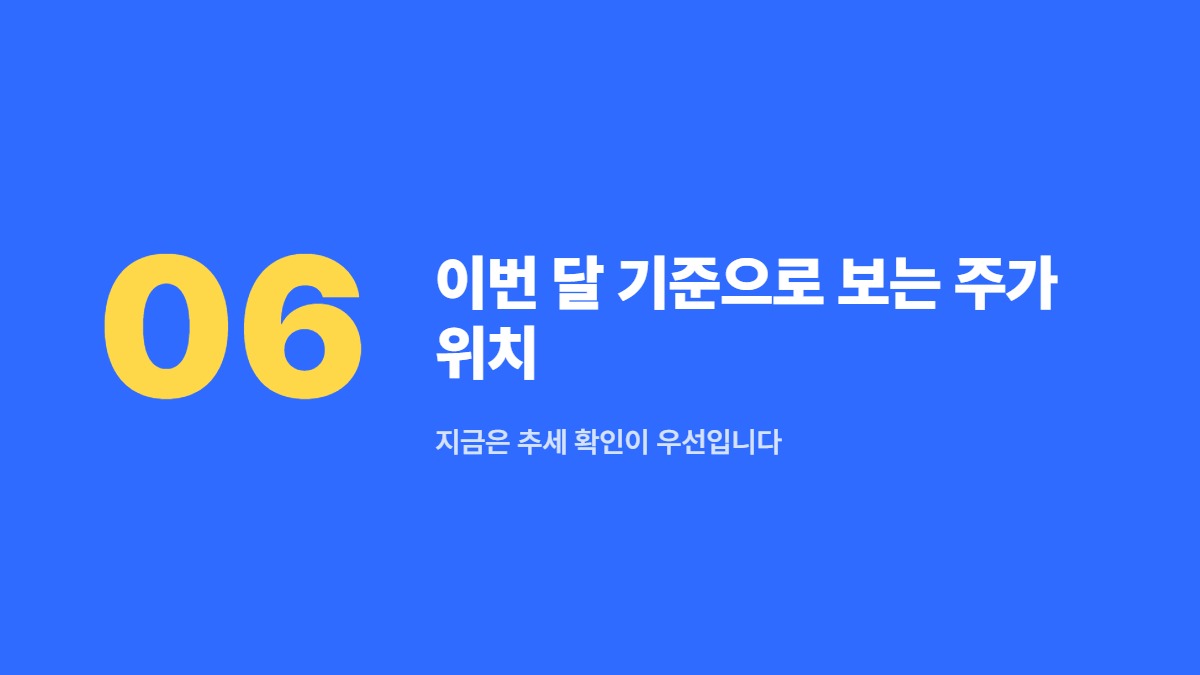 06

이번 달 기준으로 보는 주가 위치

지금은 추세 확인이 우선입니다